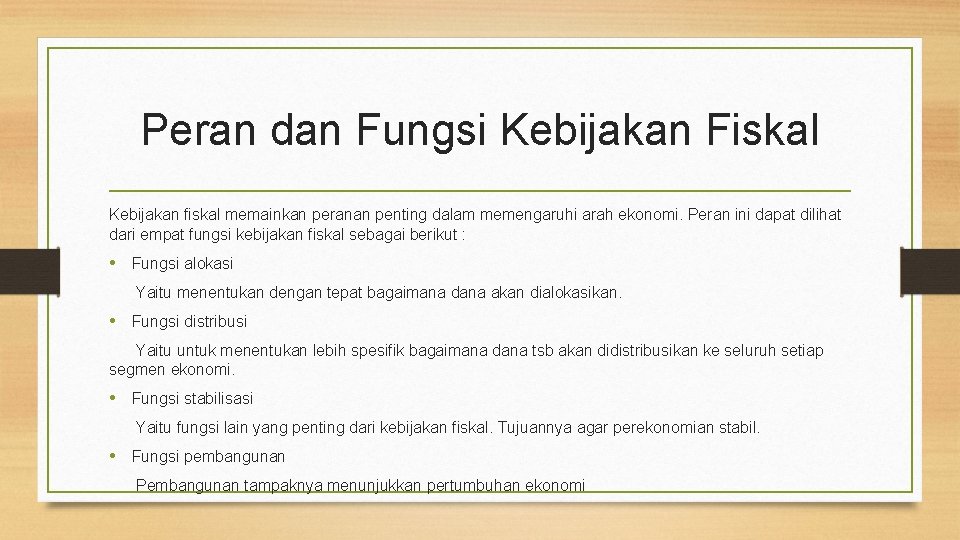 Peran dan Fungsi Kebijakan Fiskal

Kebijakan fiskal memainkan peranan penting dalam memengaruhi arah ekonomi. Peran ini dapat dilihat dari empat fungsi kebijakan fiskal sebagai berikut :

• Fungsi alokasi

Yaitu menentukan dengan tepat bagaimana dana akan dialokasikan.

• Fungsi distribusi

Yaitu untuk menentukan lebih spesifik bagaimana dana tsb akan didistribusikan ke seluruh setiap segmen ekonomi.

• Fungsi stabilisasi

Yaitu fungsi lain yang penting dari kebijakan fiskal. Tujuannya agar perekonomian stabil.

• Fungsi pembangunan

Pembangunan tampaknya menunjukkan pertumbuhan ekonomi